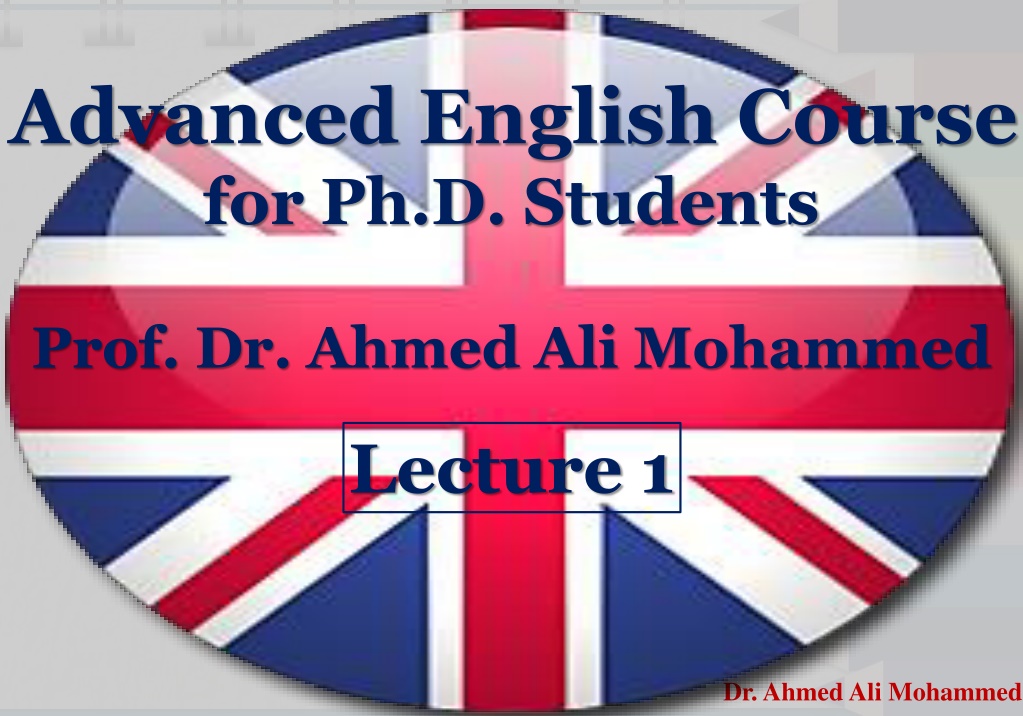 Advanced English Course
for Ph.D. Students

Prof. Dr. Ahmed Ali Mohammed

Lecture 1

Dr. Ahmed Ali Mohammed